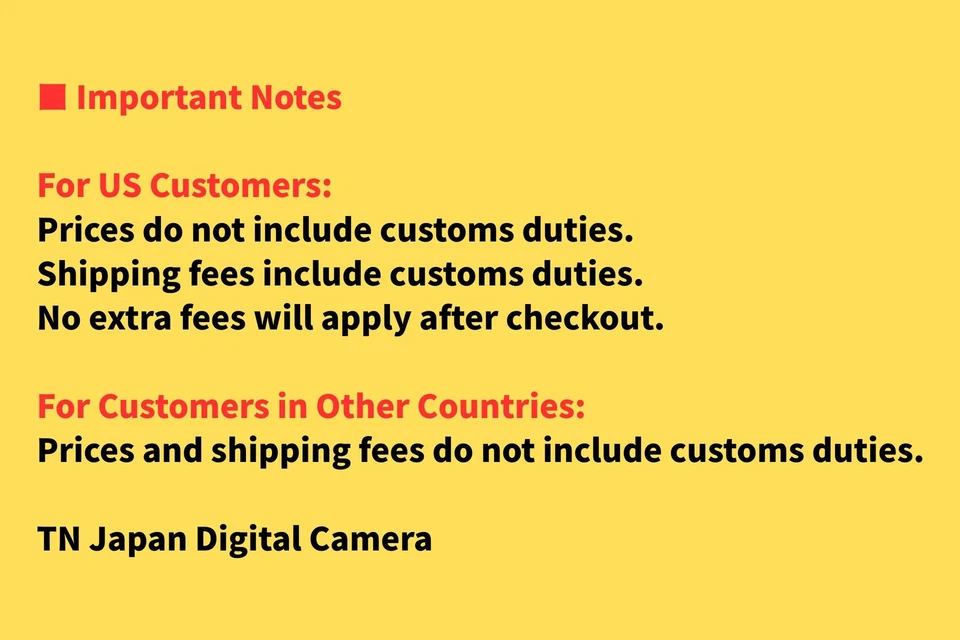 ■ Important Notes

For US Customers:
Prices do not include customs duties.
Shipping fees include customs duties.
No extra fees will apply after checkout.

For Customers in Other Countries:
Prices and shipping fees do not include customs duties.

TN Japan Digital Camera